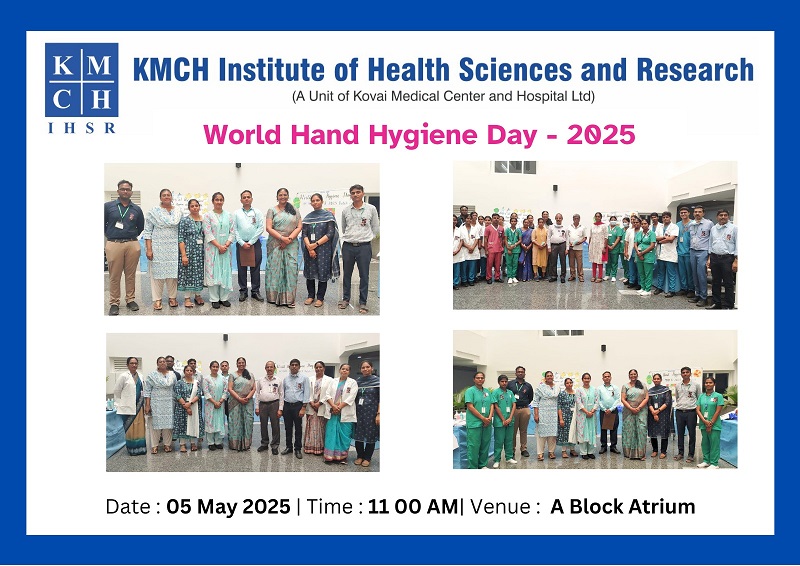 K M
C H
IHSR

KMCH Institute of Health Sciences and Research
(A Unit of Kovai Medical Center and Hospital Ltd)

World Hand Hygiene Day - 2025

Date : 05 May 2025 | Time : 11 00 AM| Venue : A Block Atrium